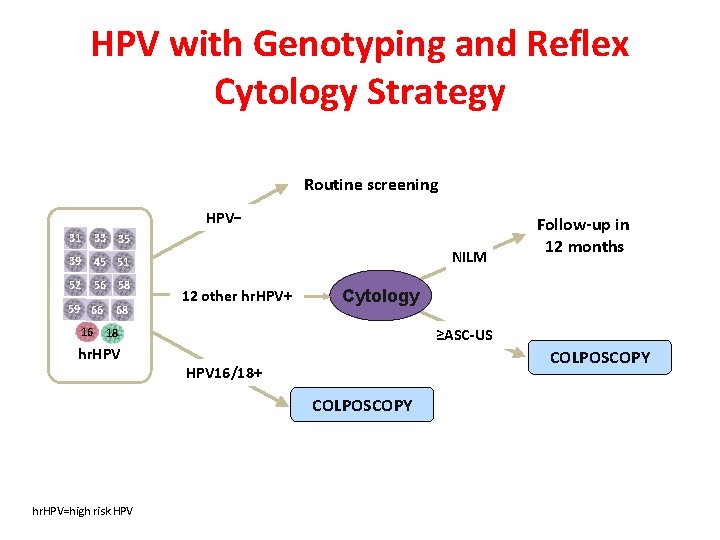 HPV with Genotyping and Reflex Cytology Strategy

31 33 35
39 45 51
52 56 58
59 66 68
16 18
hrHPV

HPV−

Routine screening

12 other hrHPV+

Cytology

NILM

Follow-up in 12 months

≥ASC-US

COLPOSCOPY

HPV16/18+

COLPOSCOPY

hrHPV=high risk HPV